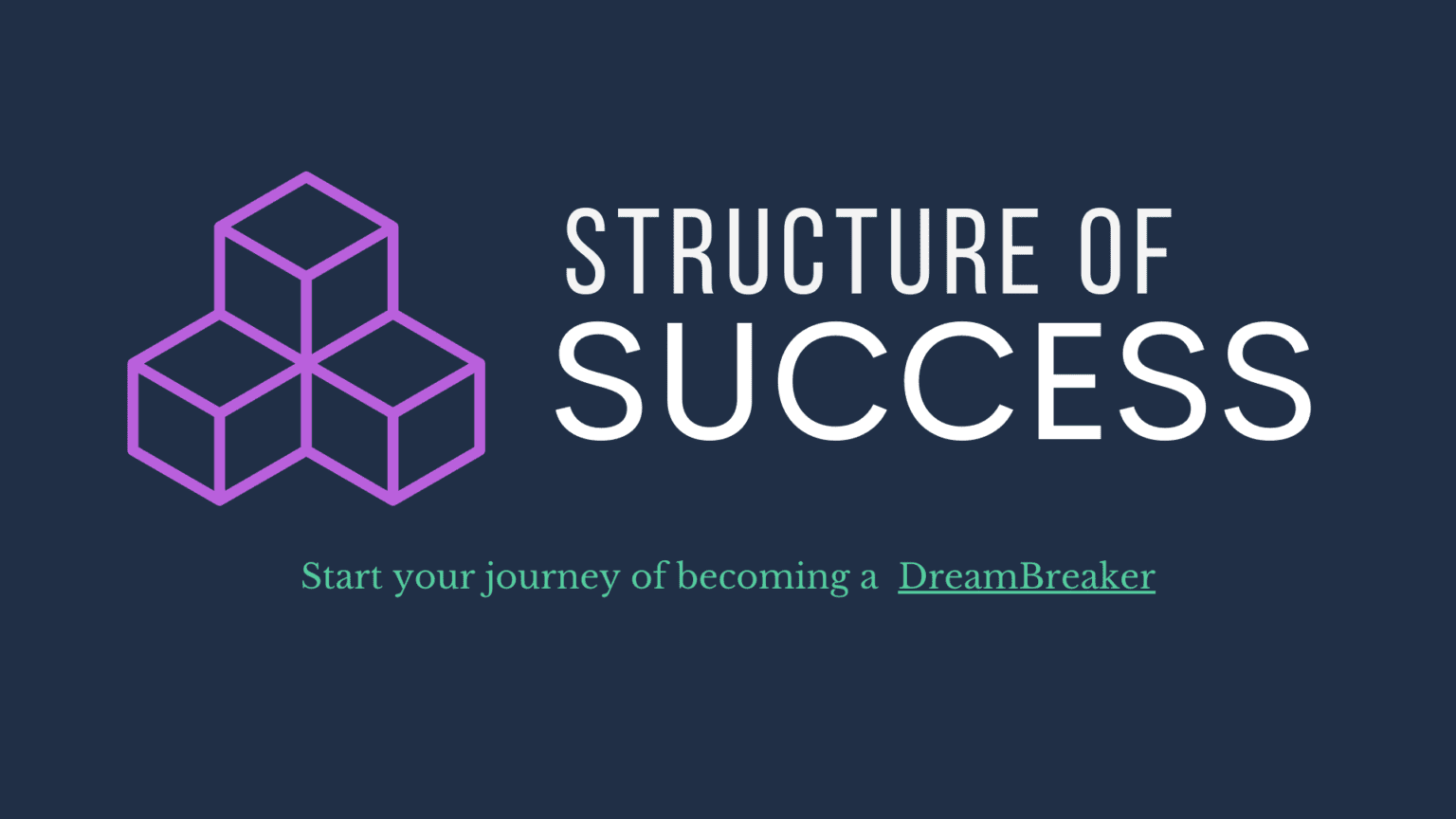 STRUCTURE OF
SUCCESS

Start your journey of becoming a DreamBreaker